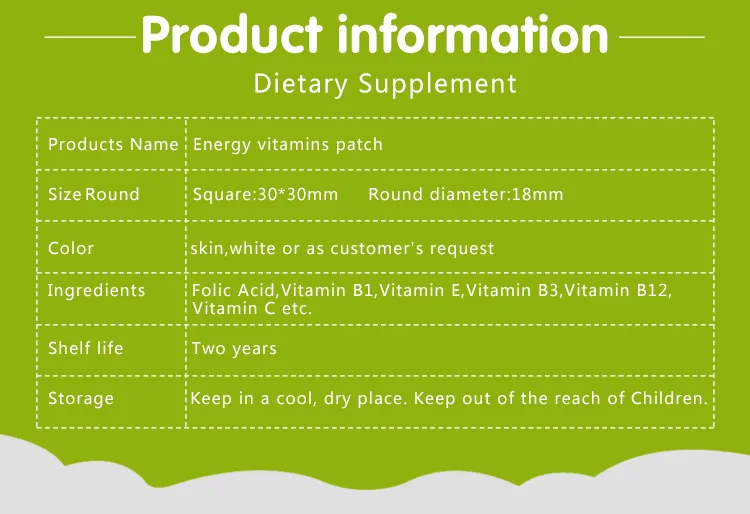 Product information

Dietary Supplement

| Products Name | Energy vitamins patch |
|---|---|
| Size Round | Square:30*30mm      Round diameter:18mm |
| Color | skin,white or as customer's request |
| Ingredients | Folic Acid,Vitamin B1,Vitamin E,Vitamin B3,Vitamin B12, Vitamin C etc. |
| Shelf life | Two years |
| Storage | Keep in a cool, dry place. Keep out of the reach of Children. |